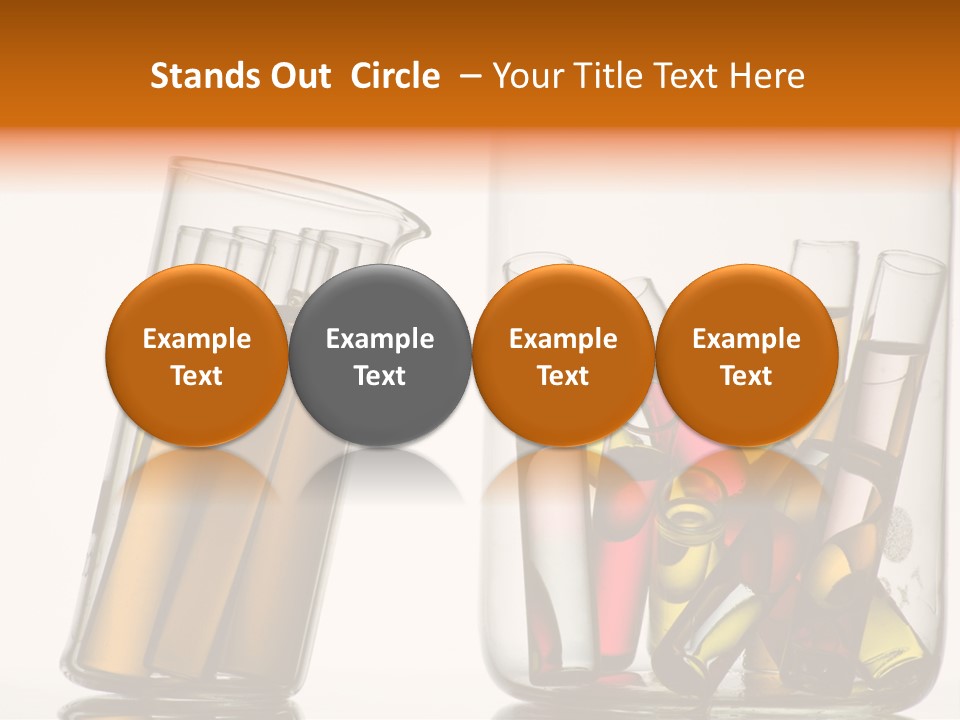 Stands Out Circle – Your Title Text Here

Example Text

Example Text

Example Text

Example Text